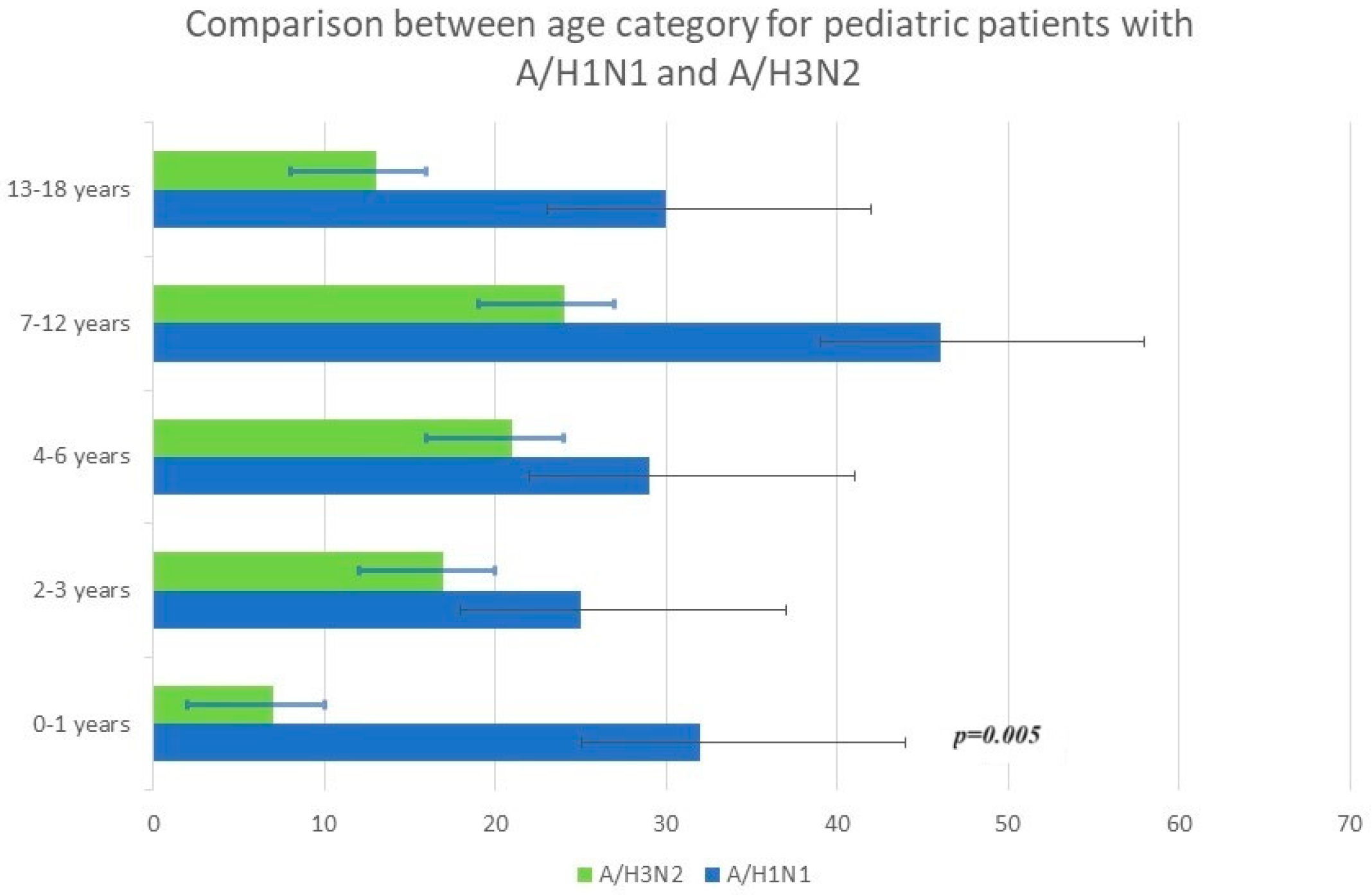 Comparison between age category for pediatric patients with A/H1N1 and A/H3N2

13-18 years
7-12 years
4-6 years
2-3 years
0-1 years

p=0.005

0 10 20 30 40 50 60 70

A/H3N2 A/H1N1